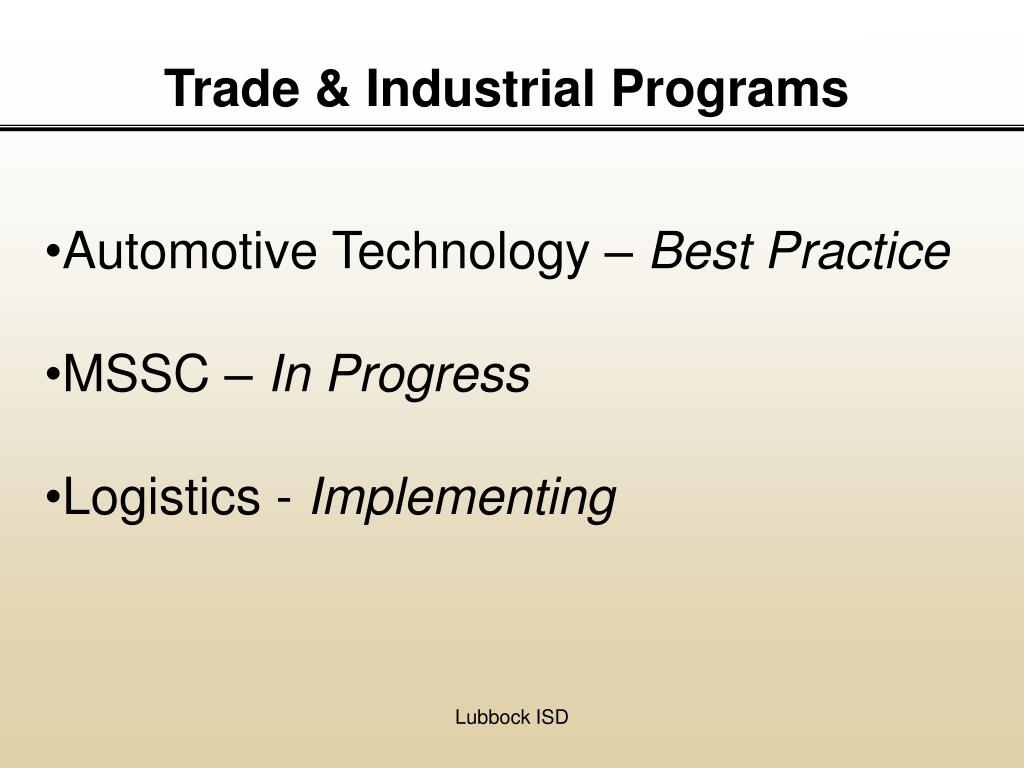 Trade & Industrial Programs

•Automotive Technology – Best Practice

•MSSC – In Progress

•Logistics - Implementing

Lubbock ISD